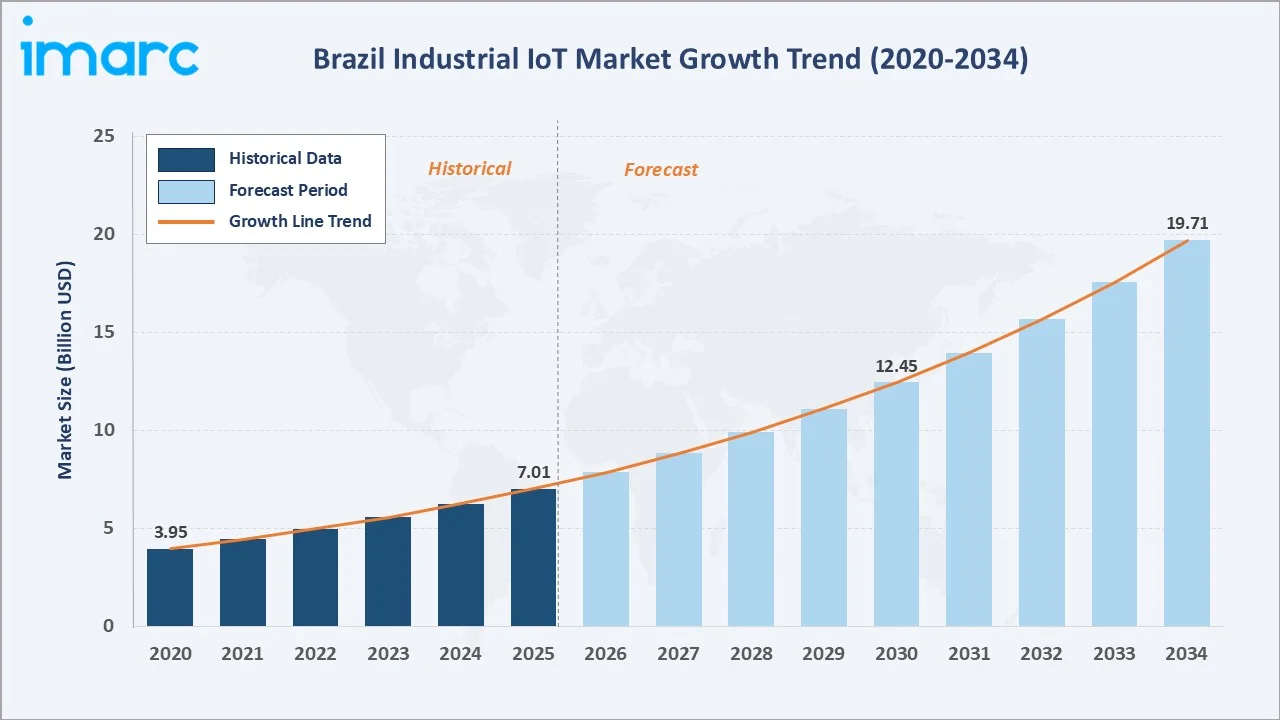 imarc

Brazil Industrial IoT Market Growth Trend (2020-2034)

Historical Data
Forecast Period
Growth Line Trend

Historical

Forecast

Market Size (Billion USD)

25
20
15
10
5
0

3.95
7.01
12.45
19.71

2020 2021 2022 2023 2024 2025 2026 2027 2028 2029 2030 2031 2032 2033 2034